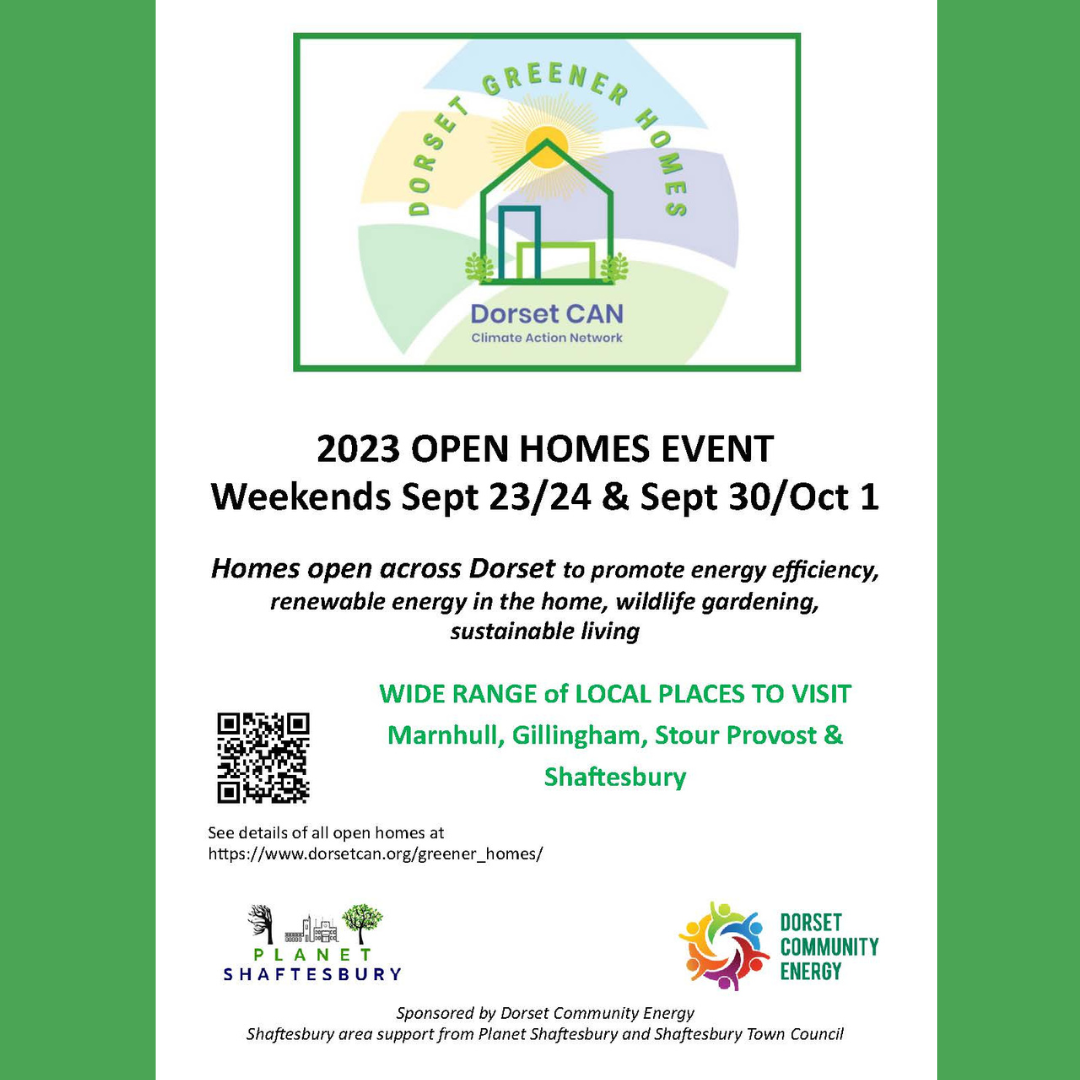 DORSET GREENER HOMES

Dorset CAN
Climate Action Network

2023 OPEN HOMES EVENT
Weekends Sept 23/24 & Sept 30/Oct 1

Homes open across Dorset to promote energy efficiency, renewable energy in the home, wildlife gardening, sustainable living

WIDE RANGE of LOCAL PLACES TO VISIT
Marnhull, Gillingham, Stour Provost & Shaftesbury

See details of all open homes at https://www.dorsetcan.org/greener_homes/

PLANET SHAFTESBURY

DORSET COMMUNITY ENERGY

Sponsored by Dorset Community Energy
Shaftesbury area support from Planet Shaftesbury and Shaftesbury Town Council